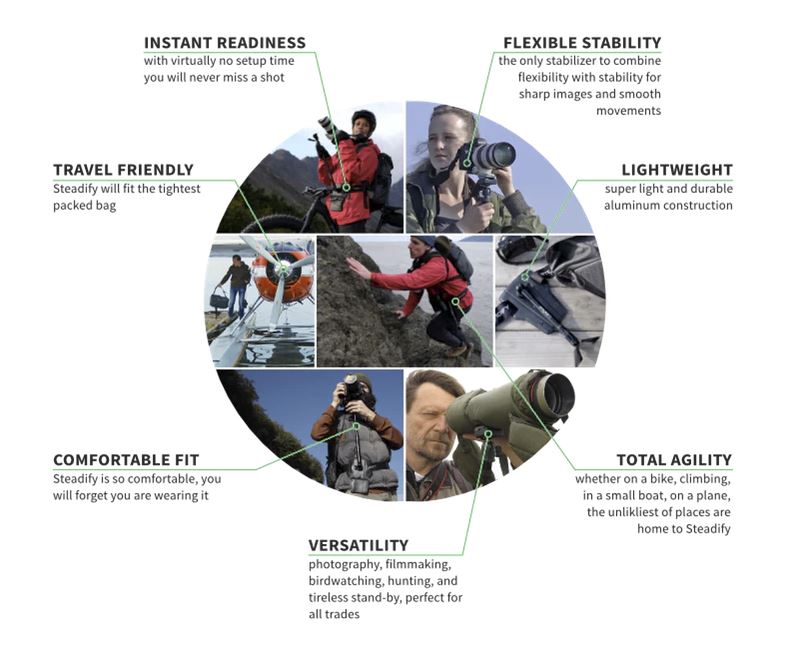 INSTANT READINESS
with virtually no setup time you will never miss a shot

FLEXIBLE STABILITY
the only stabilizer to combine flexibility with stability for sharp images and smooth movements

TRAVEL FRIENDLY
Steadify will fit the tightest packed bag

LIGHTWEIGHT
super light and durable aluminum construction

COMFORTABLE FIT
Steadify is so comfortable, you will forget you are wearing it

TOTAL AGILITY
whether on a bike, climbing, in a small boat, on a plane, the unlikliest of places are home to Steadify

VERSATILITY
photography, filmmaking, birdwatching, hunting, and tireless stand-by, perfect for all trades